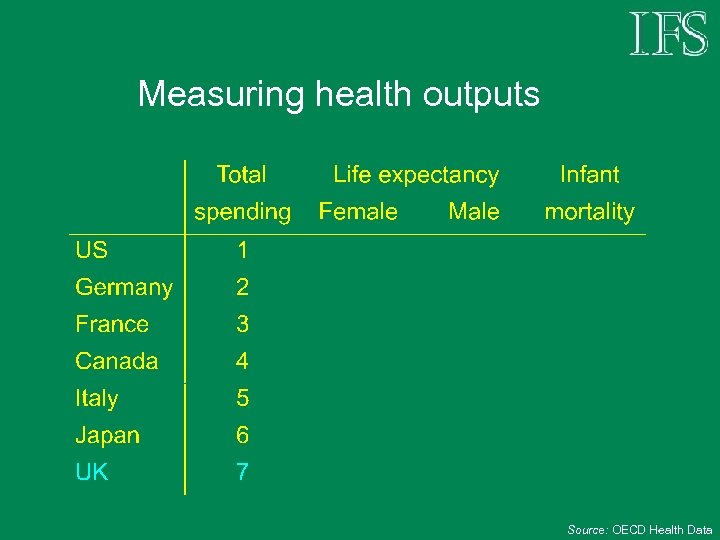 IFS

Measuring health outputs

| | Total spending | Life expectancy Female | Life expectancy Male | Infant mortality |
|---|---|---|---|---|
| US | 1 | | | |
| Germany | 2 | | | |
| France | 3 | | | |
| Canada | 4 | | | |
| Italy | 5 | | | |
| Japan | 6 | | | |
| UK | 7 | | | |

Source: OECD Health Data